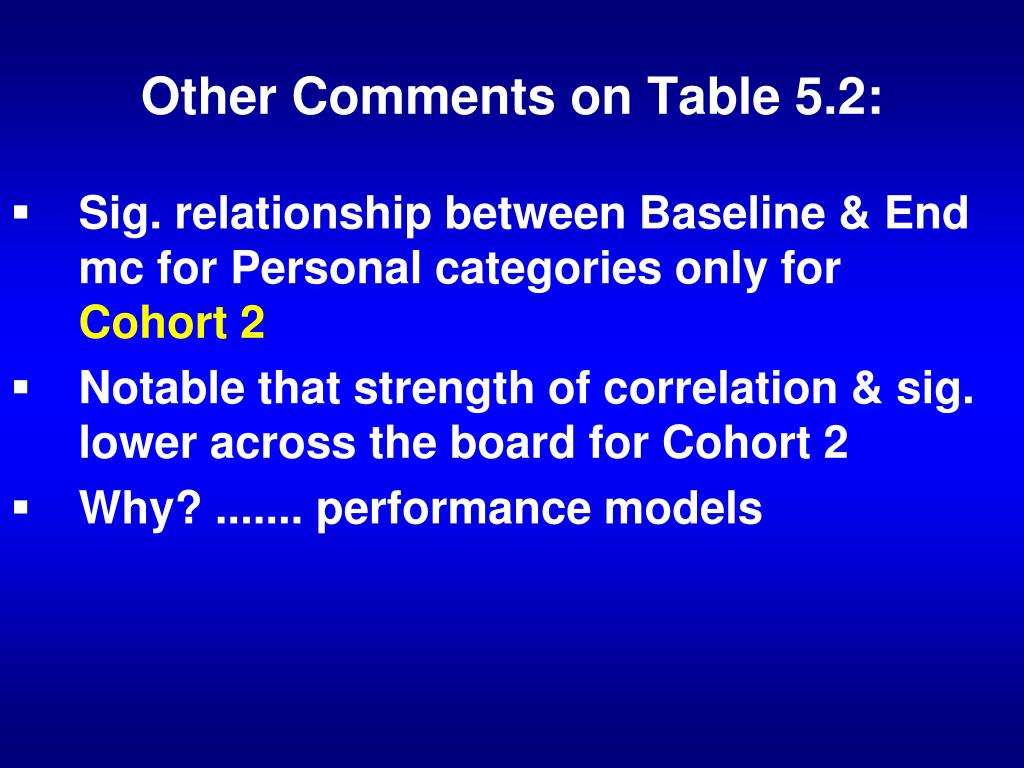 Other Comments on Table 5.2:

▪ Sig. relationship between Baseline & End mc for Personal categories only for Cohort 2

▪ Notable that strength of correlation & sig. lower across the board for Cohort 2

▪ Why? ....... performance models